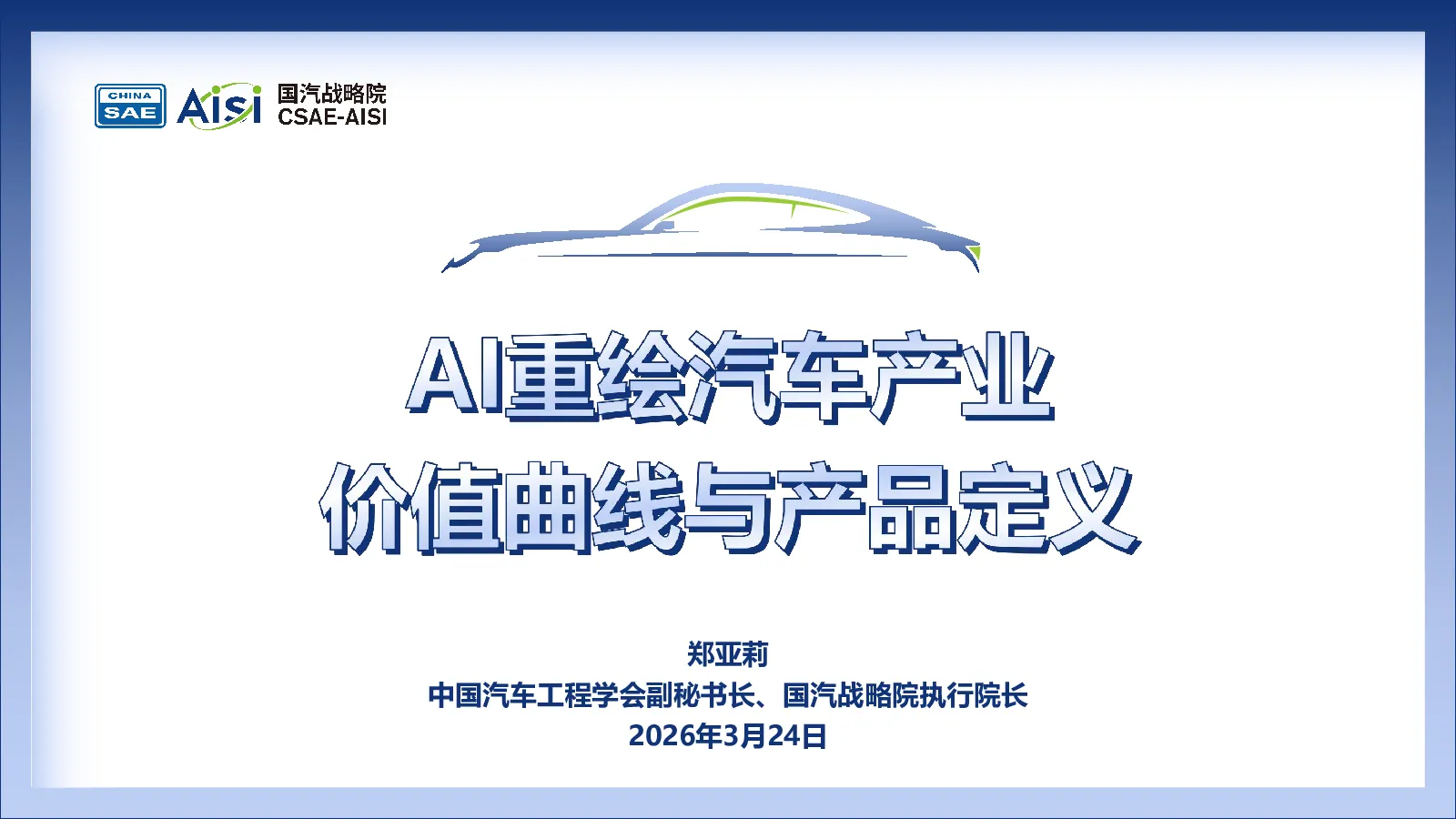 CHINA SAE AiSi 国汽战略院 CSAE-AISI

AI重绘汽车产业
价值曲线与产品定义

郑亚莉
中国汽车工程学会副秘书长、国汽战略院执行院长
2026年3月24日